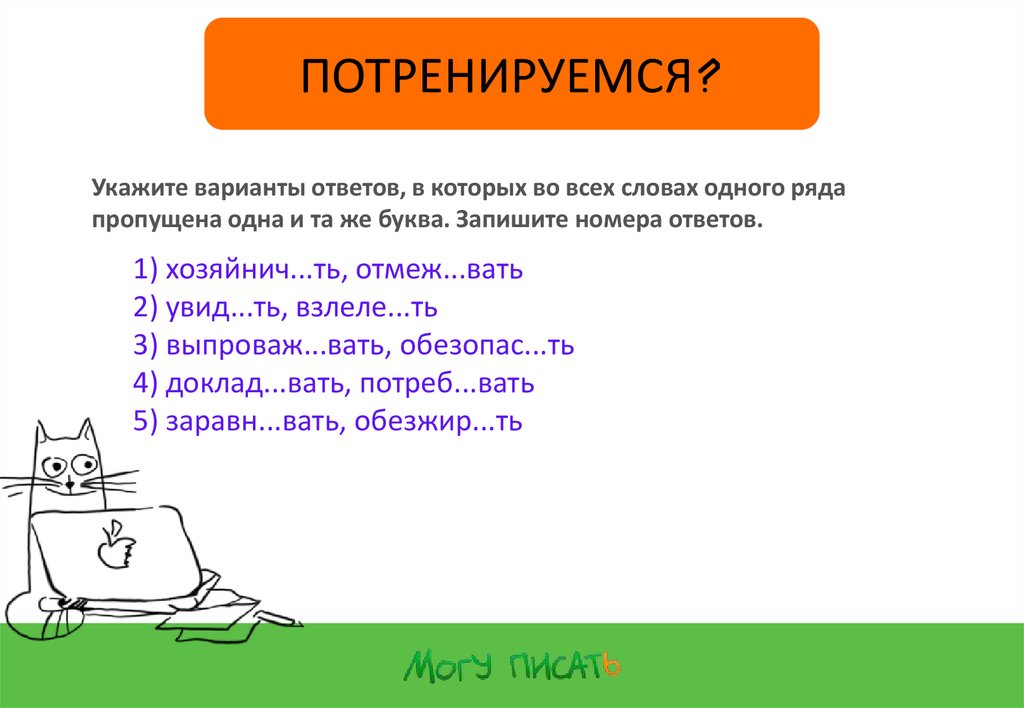 ПОТРЕНИРУЕМСЯ?

Укажите варианты ответов, в которых во всех словах одного ряда пропущена одна и та же буква. Запишите номера ответов.

1) хозяйнич...ть, отмеж...вать
2) увид...ть, взлеле...ть
3) выпроваж...вать, обезопас...ть
4) доклад...вать, потреб...вать
5) заравн...вать, обезжир...ть

МОГУ ПИСАТЬ